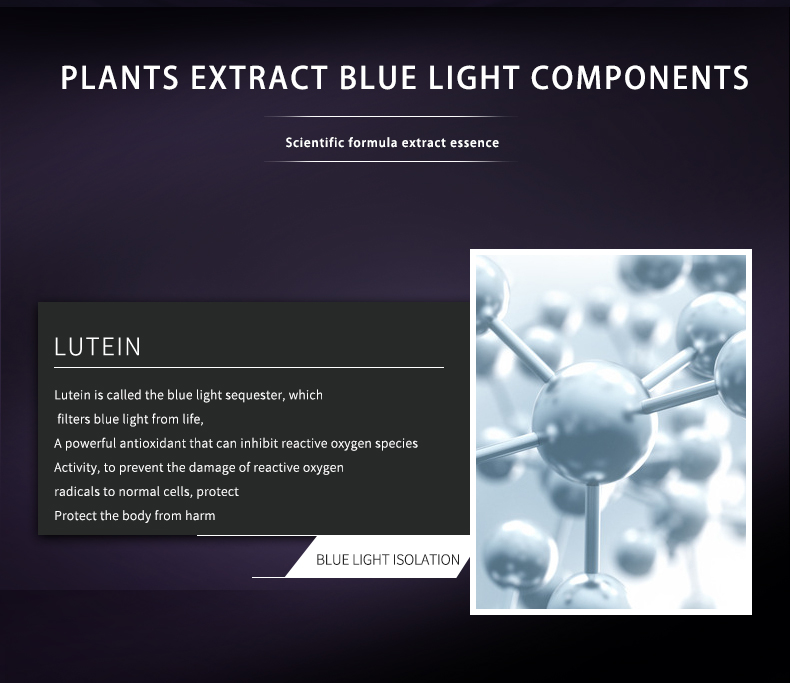 PLANTS EXTRACT BLUE LIGHT COMPONENTS

Scientific formula extract essence

LUTEIN

Lutein is called the blue light sequester, which filters blue light from life,
A powerful antioxidant that can inhibit reactive oxygen species
Activity, to prevent the damage of reactive oxygen radicals to normal cells, protect
Protect the body from harm

BLUE LIGHT ISOLATION